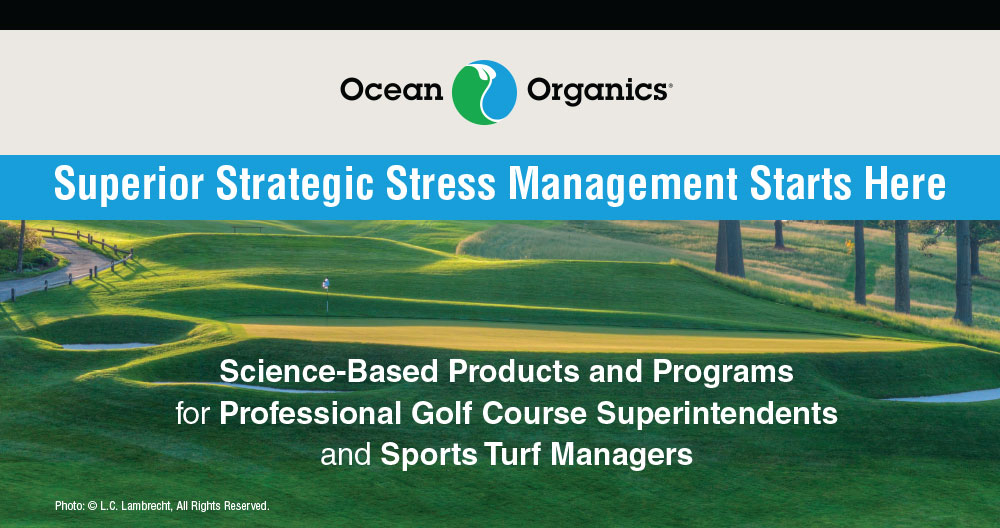 Ocean Organics®

Superior Strategic Stress Management Starts Here

Science-Based Products and Programs for Professional Golf Course Superintendents and Sports Turf Managers

Photo: © L.C. Lambrecht, All Rights Reserved.